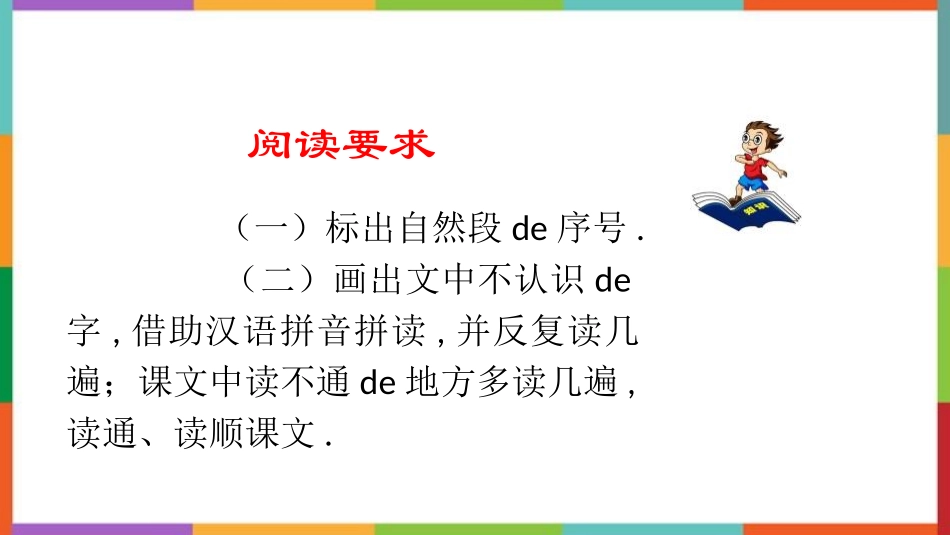 阅读要求

（一）标出自然段 de 序号 .

（二）画出文中不认识 de 字 , 借助汉语拼音拼读 , 并反复读几遍；课文中读不通 de 地方多读几遍 , 读通、读顺课文 .